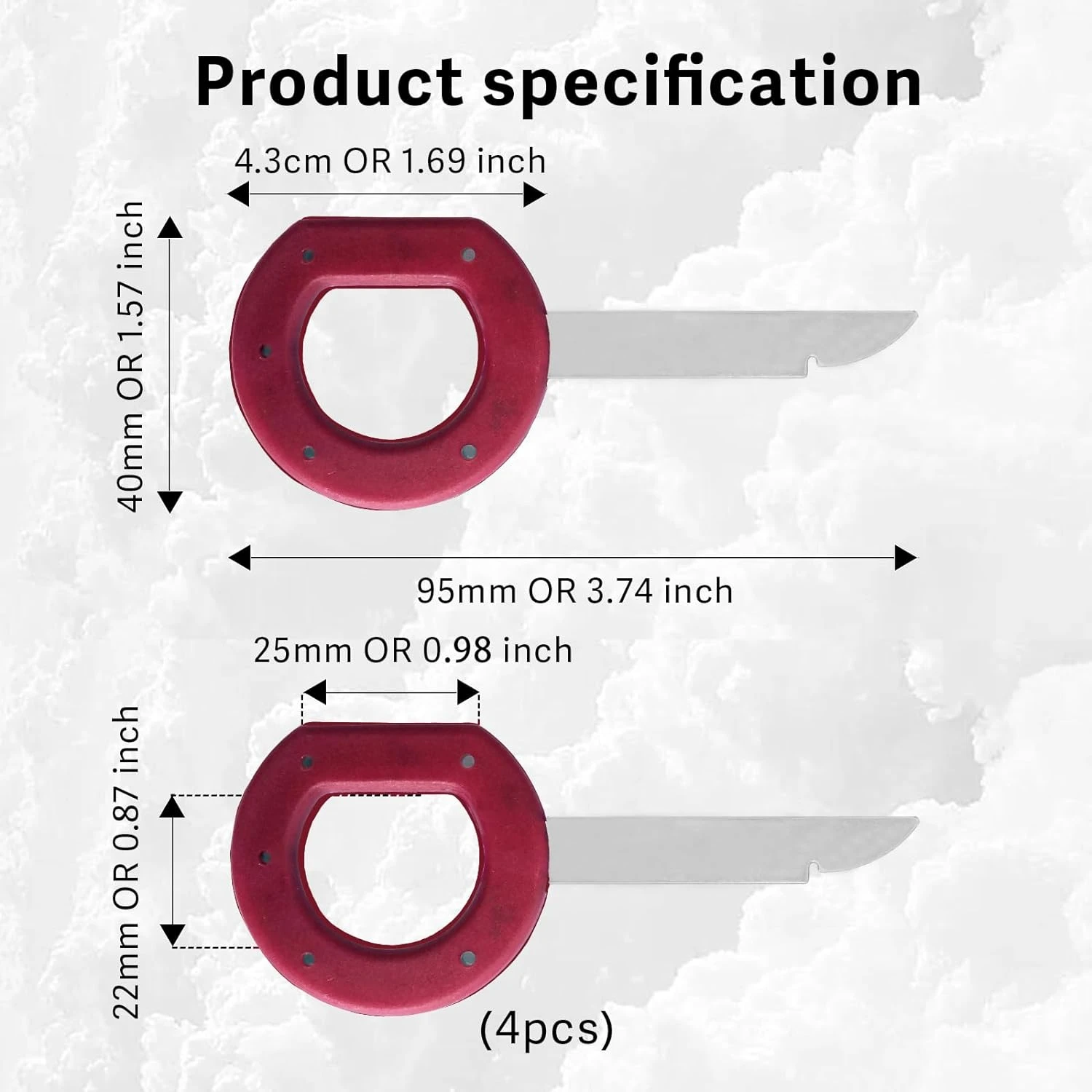 Product specification

4.3cm OR 1.69 inch

40mm OR 1.57 inch

95mm OR 3.74 inch

25mm OR 0.98 inch

22mm OR 0.87 inch

(4pcs)